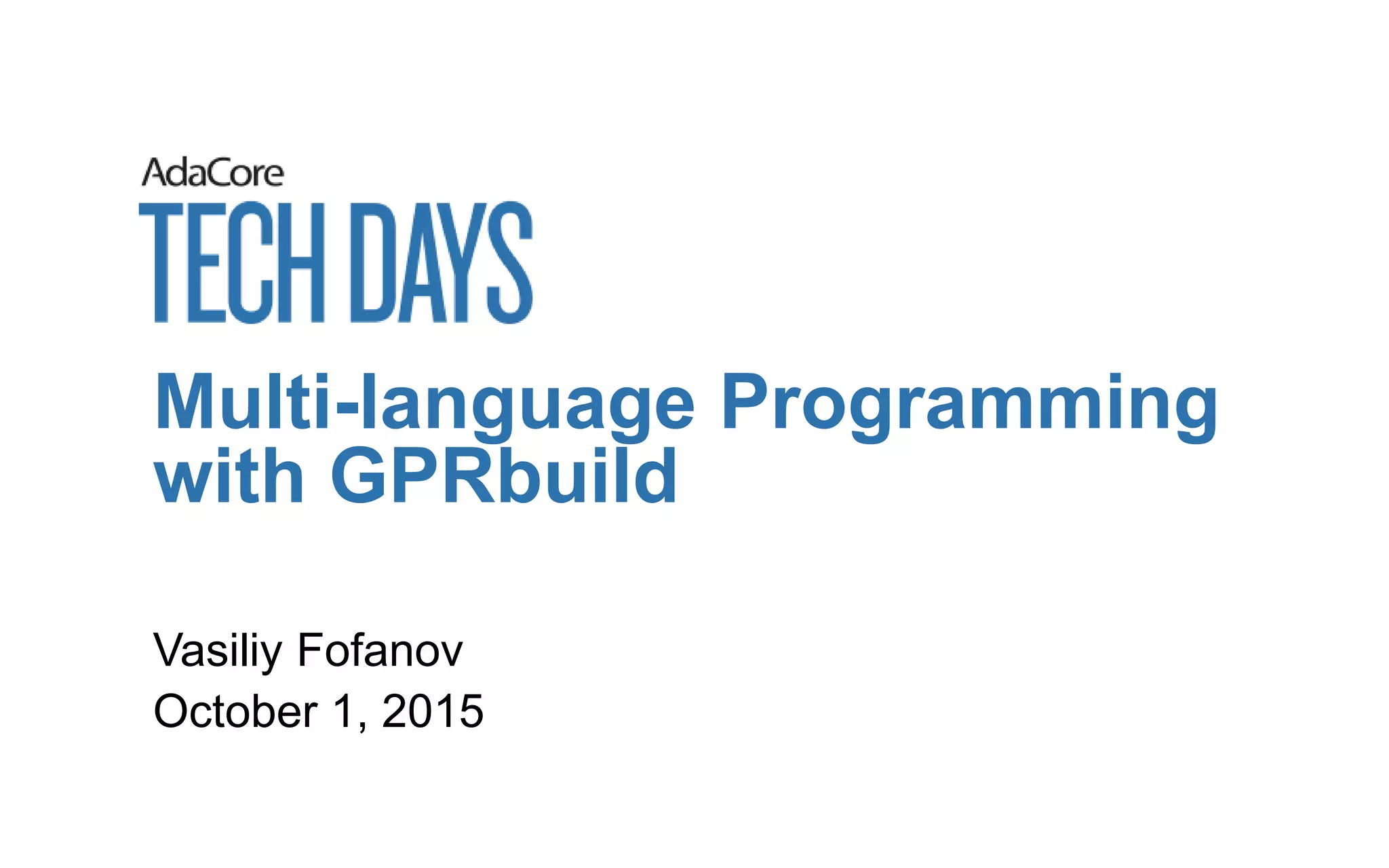 AdaCore
TECH DAYS

Multi-language Programming with GPRbuild

Vasiliy Fofanov
October 1, 2015